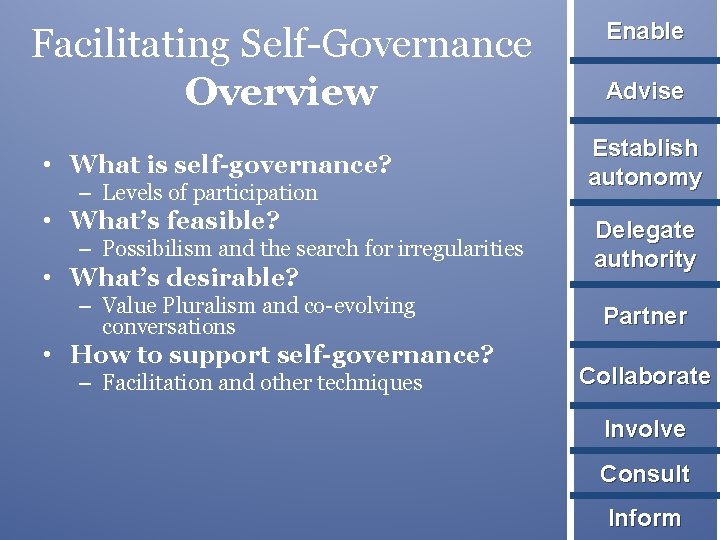 Facilitating Self-Governance
Overview

• What is self-governance?
– Levels of participation
• What's feasible?
– Possibilism and the search for irregularities
• What's desirable?
– Value Pluralism and co-evolving conversations
• How to support self-governance?
– Facilitation and other techniques

Enable
Advise
Establish autonomy
Delegate authority
Partner
Collaborate
Involve
Consult
Inform